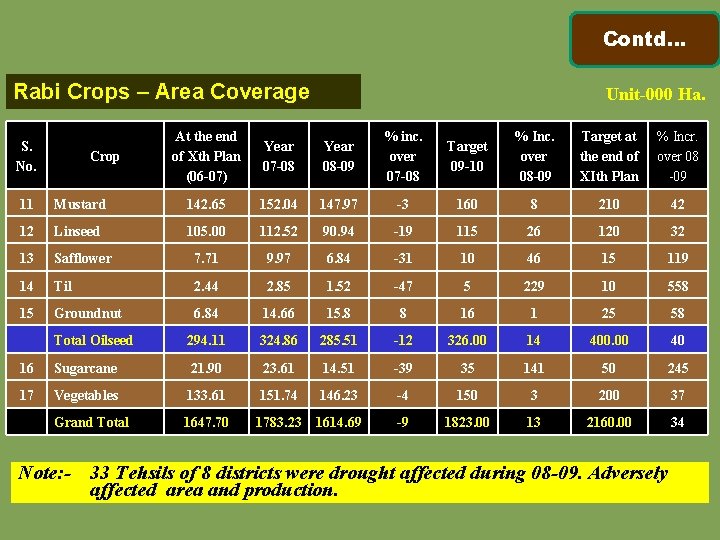 Contd…

Rabi Crops – Area Coverage

Unit-000 Ha.

| S. No. | Crop | At the end of Xth Plan (06-07) | Year 07-08 | Year 08-09 | % inc. over 07-08 | Target 09-10 | % Inc. over 08-09 | Target at the end of XIth Plan | % Incr. over 08 -09 |
|---|---|---|---|---|---|---|---|---|---|
| 11 | Mustard | 142.65 | 152.04 | 147.97 | -3 | 160 | 8 | 210 | 42 |
| 12 | Linseed | 105.00 | 112.52 | 90.94 | -19 | 115 | 26 | 120 | 32 |
| 13 | Safflower | 7.71 | 9.97 | 6.84 | -31 | 10 | 46 | 15 | 119 |
| 14 | Til | 2.44 | 2.85 | 1.52 | -47 | 5 | 229 | 10 | 558 |
| 15 | Groundnut | 6.84 | 14.66 | 15.8 | 8 | 16 | 1 | 25 | 58 |
| | Total Oilseed | 294.11 | 324.86 | 285.51 | -12 | 326.00 | 14 | 400.00 | 40 |
| 16 | Sugarcane | 21.90 | 23.61 | 14.51 | -39 | 35 | 141 | 50 | 245 |
| 17 | Vegetables | 133.61 | 151.74 | 146.23 | -4 | 150 | 3 | 200 | 37 |
| | Grand Total | 1647.70 | 1783.23 | 1614.69 | -9 | 1823.00 | 13 | 2160.00 | 34 |

Note:- 33 Tehsils of 8 districts were drought affected during 08-09. Adversely affected area and production.